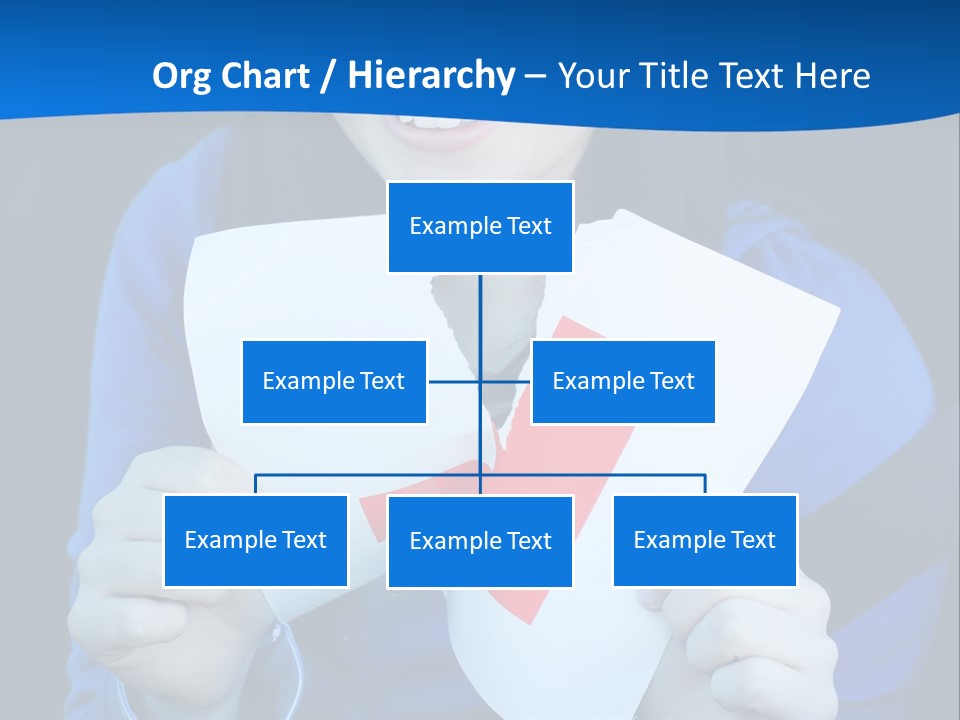 Org Chart / Hierarchy – Your Title Text Here

Example Text

Example Text

Example Text

Example Text

Example Text

Example Text